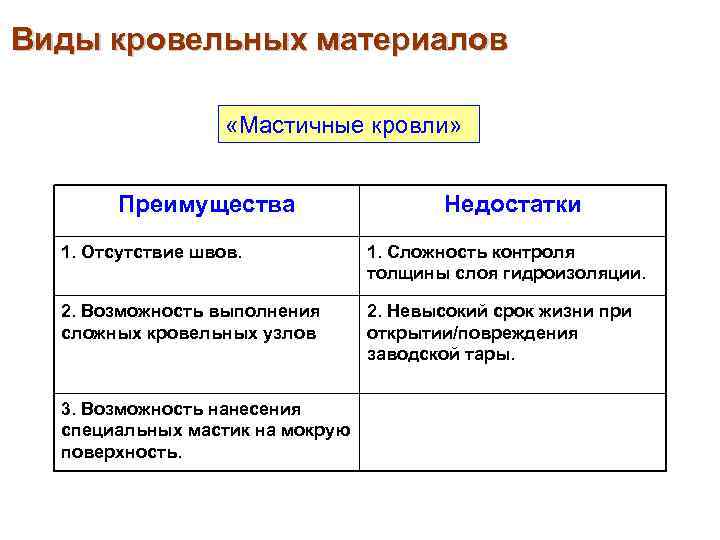 Виды кровельных материалов

«Мастичные кровли»

| Преимущества | Недостатки |
|---|---|
| 1. Отсутствие швов. | 1. Сложность контроля толщины слоя гидроизоляции. |
| 2. Возможность выполнения сложных кровельных узлов | 2. Невысокий срок жизни при открытии/повреждения заводской тары. |
| 3. Возможность нанесения специальных мастик на мокрую поверхность. | |